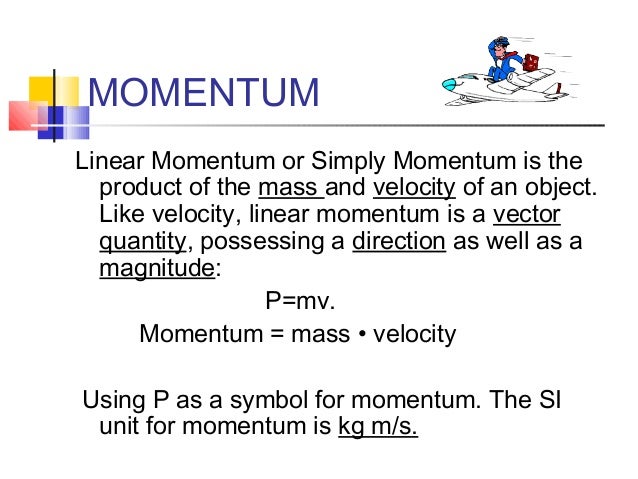 MOMENTUM

Linear Momentum or Simply Momentum is the product of the mass and velocity of an object. Like velocity, linear momentum is a vector quantity, possessing a direction as well as a magnitude:

P=mv.

Momentum = mass • velocity

Using P as a symbol for momentum. The SI unit for momentum is kg m/s.